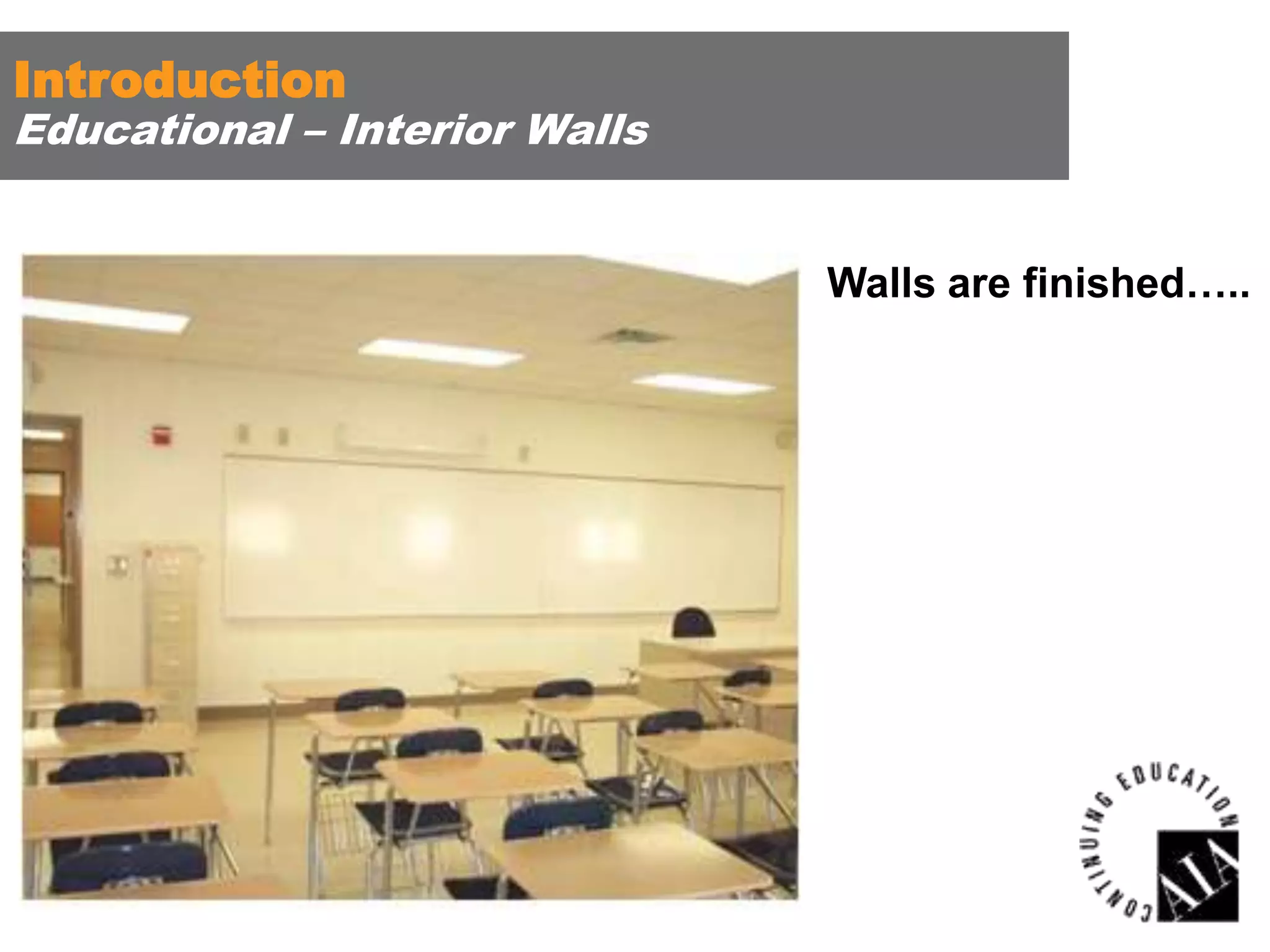 Introduction
Educational – Interior Walls

Walls are finished…..

CONTINUING EDUCATION
AIA